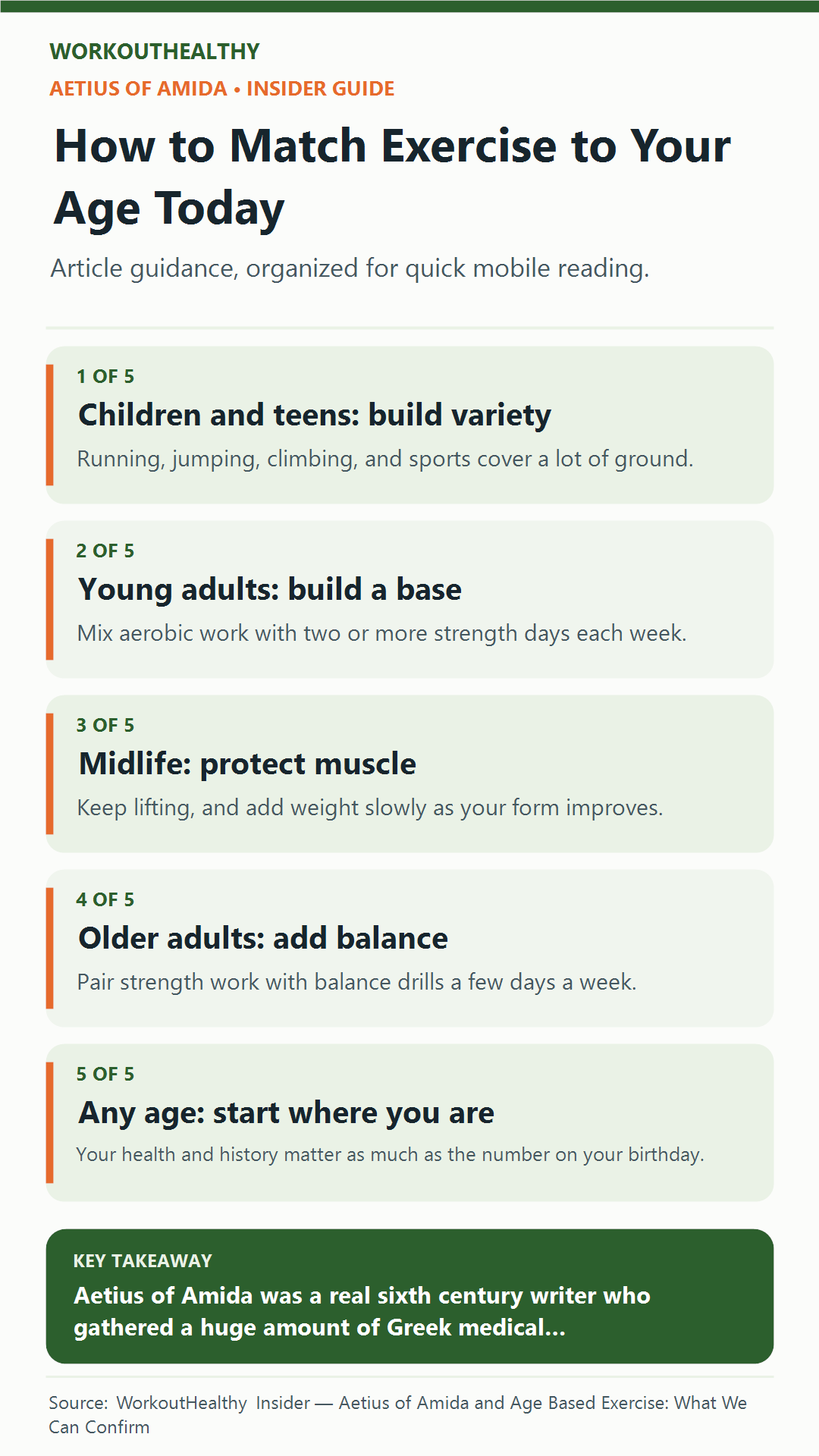 WORKOUTHEALTHY

AETIUS OF AMIDA • INSIDER GUIDE

How to Match Exercise to Your Age Today

Article guidance, organized for quick mobile reading.

1 OF 5

Children and teens: build variety

Running, jumping, climbing, and sports cover a lot of ground.

2 OF 5

Young adults: build a base

Mix aerobic work with two or more strength days each week.

3 OF 5

Midlife: protect muscle

Keep lifting, and add weight slowly as your form improves.

4 OF 5

Older adults: add balance

Pair strength work with balance drills a few days a week.

5 OF 5

Any age: start where you are

Your health and history matter as much as the number on your birthday.

KEY TAKEAWAY

Aetius of Amida was a real sixth century writer who gathered a huge amount of Greek medical...

Source: WorkoutHealthy Insider — Aetius of Amida and Age Based Exercise: What We Can Confirm